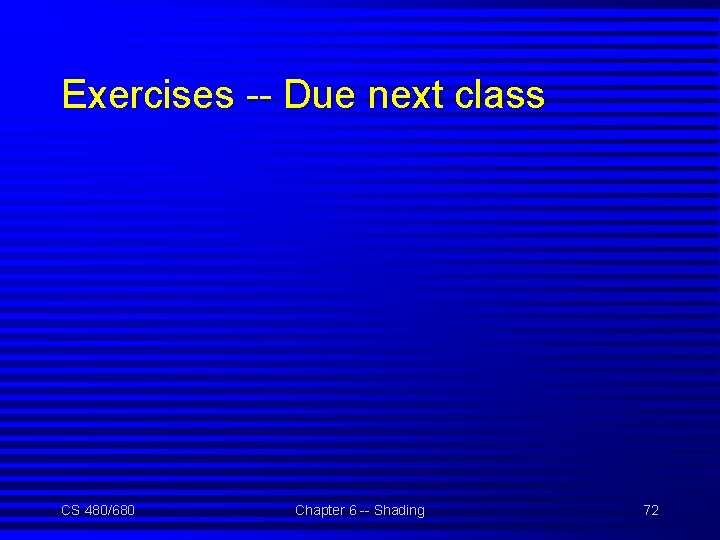 Exercises -- Due next class

CS 480/680

Chapter 6 -- Shading

72